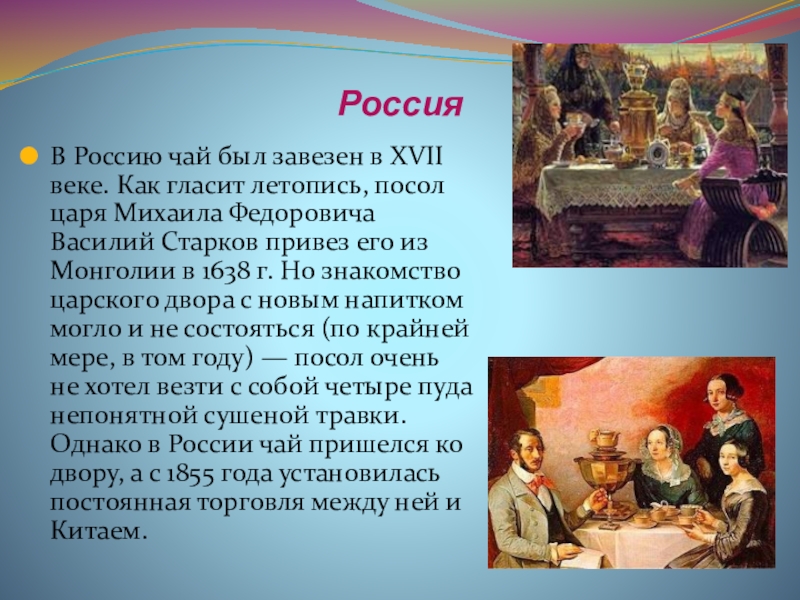 Россия

В Россию чай был завезен в XVII веке. Как гласит летопись, посол царя Михаила Федоровича Василий Старков привез его из Монголии в 1638 г. Но знакомство царского двора с новым напитком могло и не состояться (по крайней мере, в том году) — посол очень не хотел везти с собой четыре пуда непонятной сушеной травки. Однако в России чай пришелся ко двору, а с 1855 года установилась постоянная торговля между ней и Китаем.